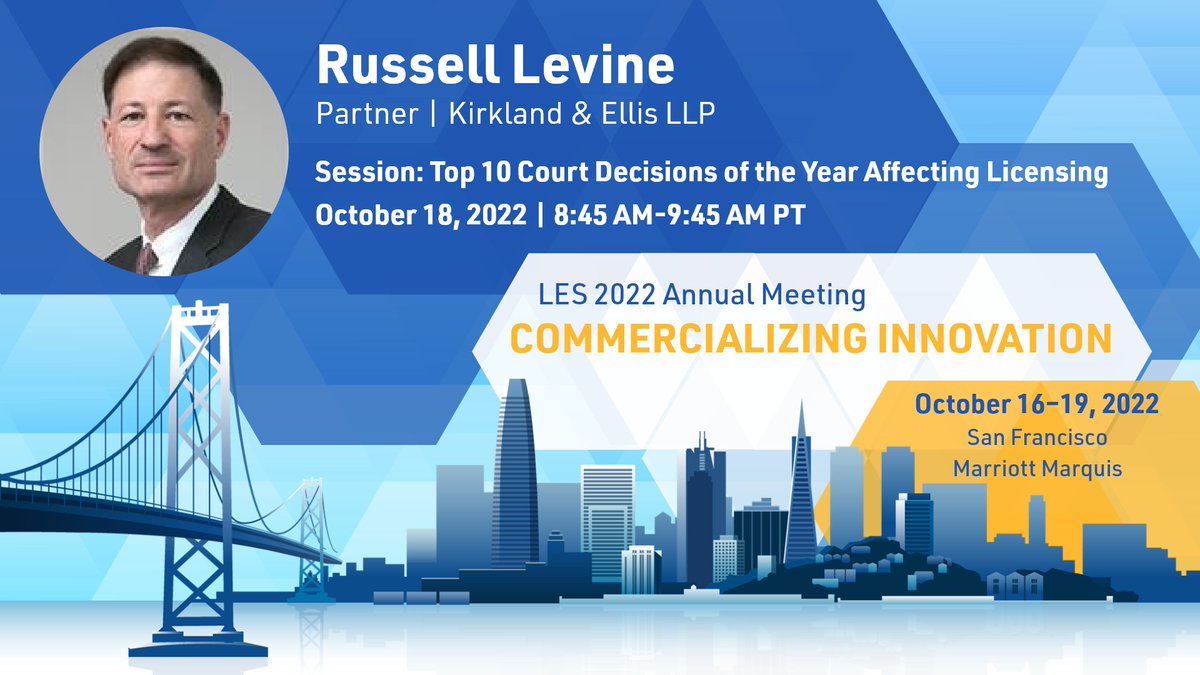 Russell Levine
Partner | Kirkland & Ellis LLP

Session: Top 10 Court Decisions of the Year Affecting Licensing
October 18, 2022 | 8:45 AM-9:45 AM PT

LES 2022 Annual Meeting
COMMERCIALIZING INNOVATION

October 16–19, 2022
San Francisco
Marriott Marquis